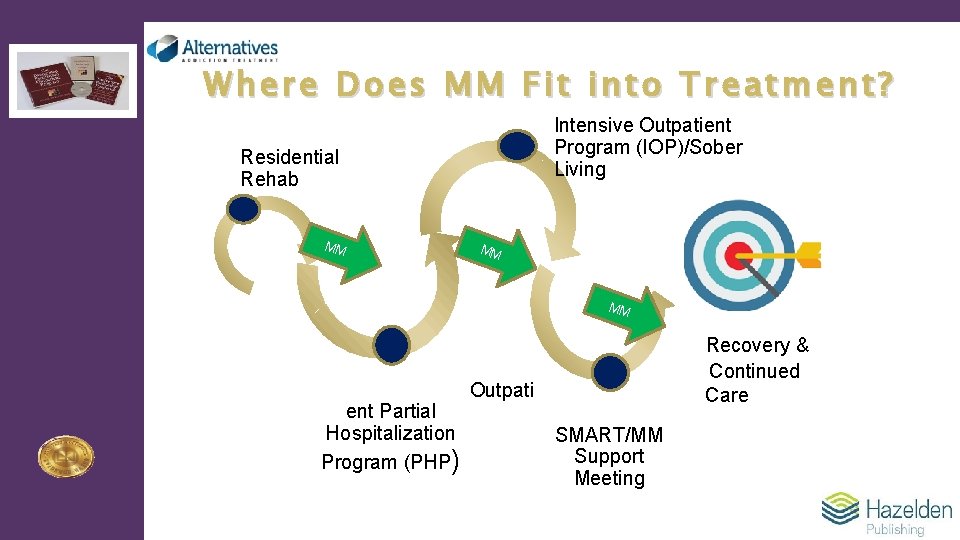 Alternatives
ADDICTION TREATMENT

Where Does MM Fit into Treatment?

Residential Rehab

Intensive Outpatient Program (IOP)/Sober Living

MM

MM

MM

Outpati

ent Partial Hospitalization Program (PHP)

SMART/MM Support Meeting

Recovery & Continued Care

Hazelden
Publishing